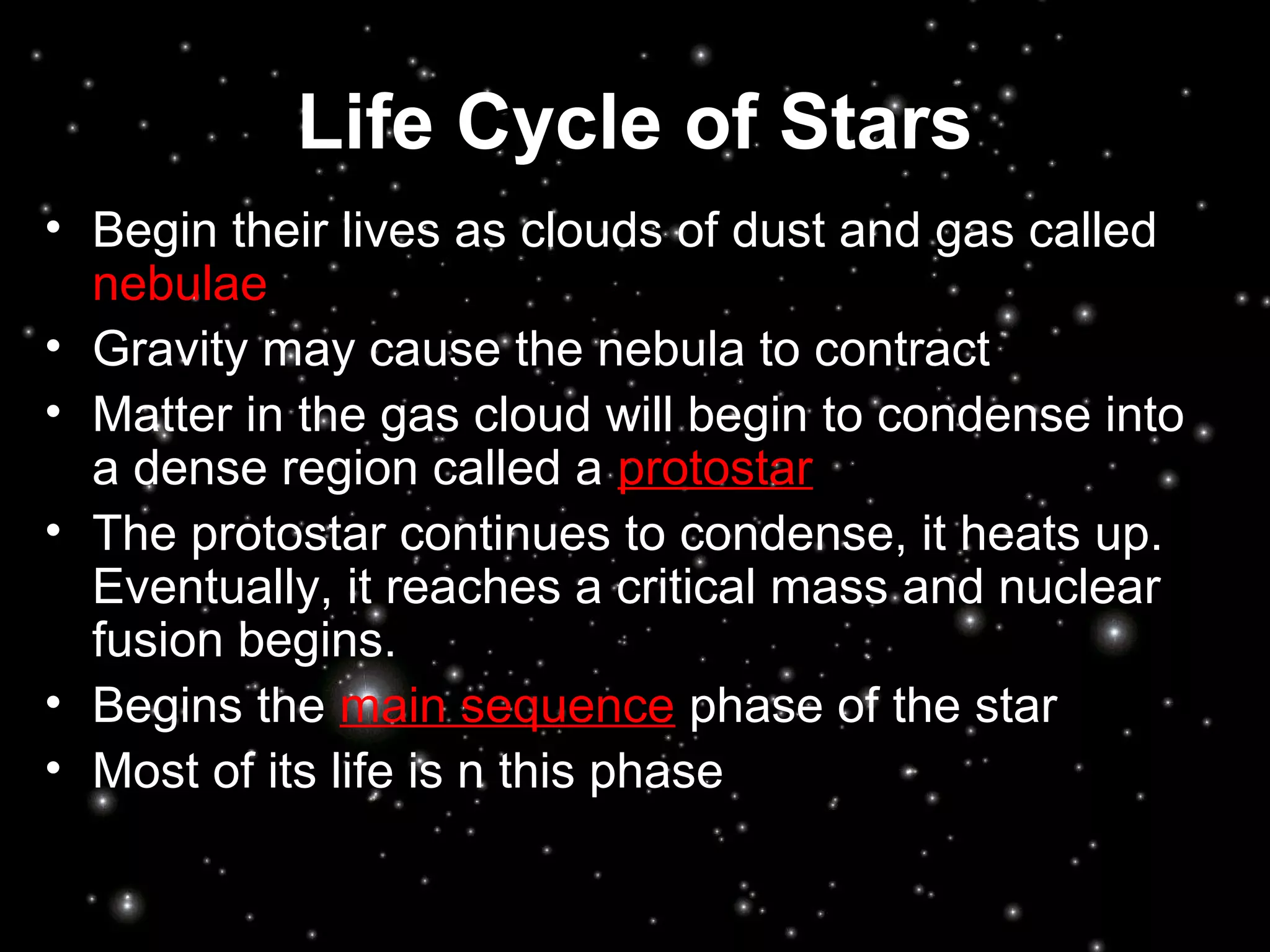 Life Cycle of Stars

• Begin their lives as clouds of dust and gas called nebulae
• Gravity may cause the nebula to contract
• Matter in the gas cloud will begin to condense into a dense region called a protostar
• The protostar continues to condense, it heats up. Eventually, it reaches a critical mass and nuclear fusion begins.
• Begins the main sequence phase of the star
• Most of its life is n this phase